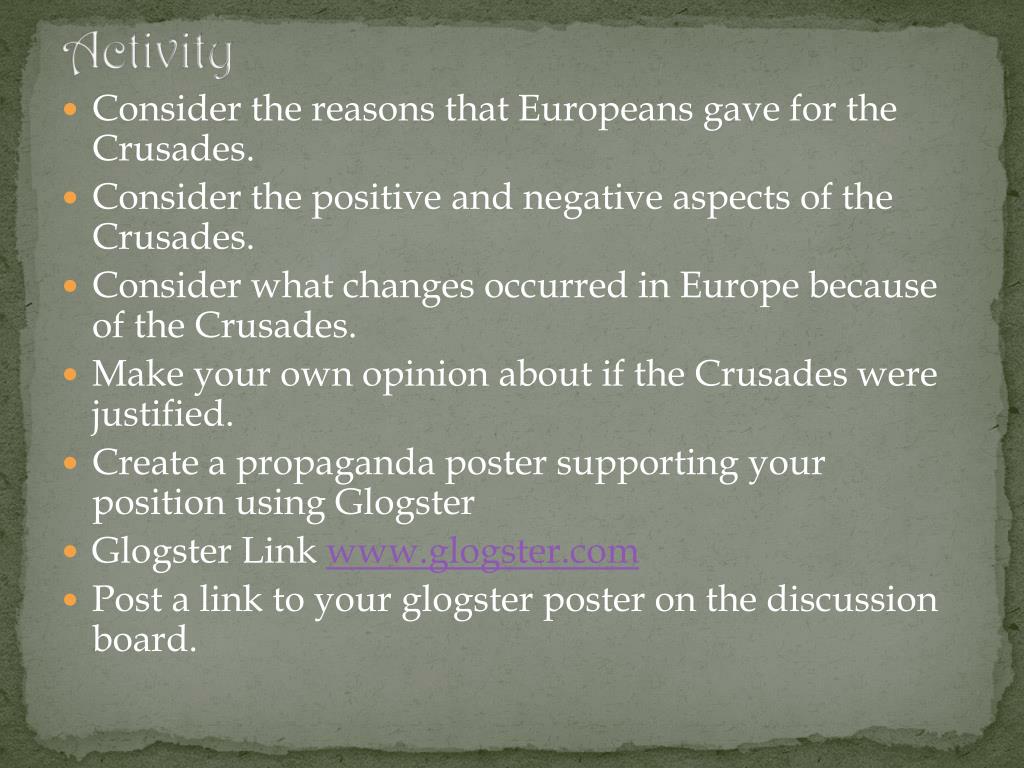 Activity

- Consider the reasons that Europeans gave for the Crusades.
- Consider the positive and negative aspects of the Crusades.
- Consider what changes occurred in Europe because of the Crusades.
- Make your own opinion about if the Crusades were justified.
- Create a propaganda poster supporting your position using Glogster
- Glogster Link www.glogster.com
- Post a link to your glogster poster on the discussion board.